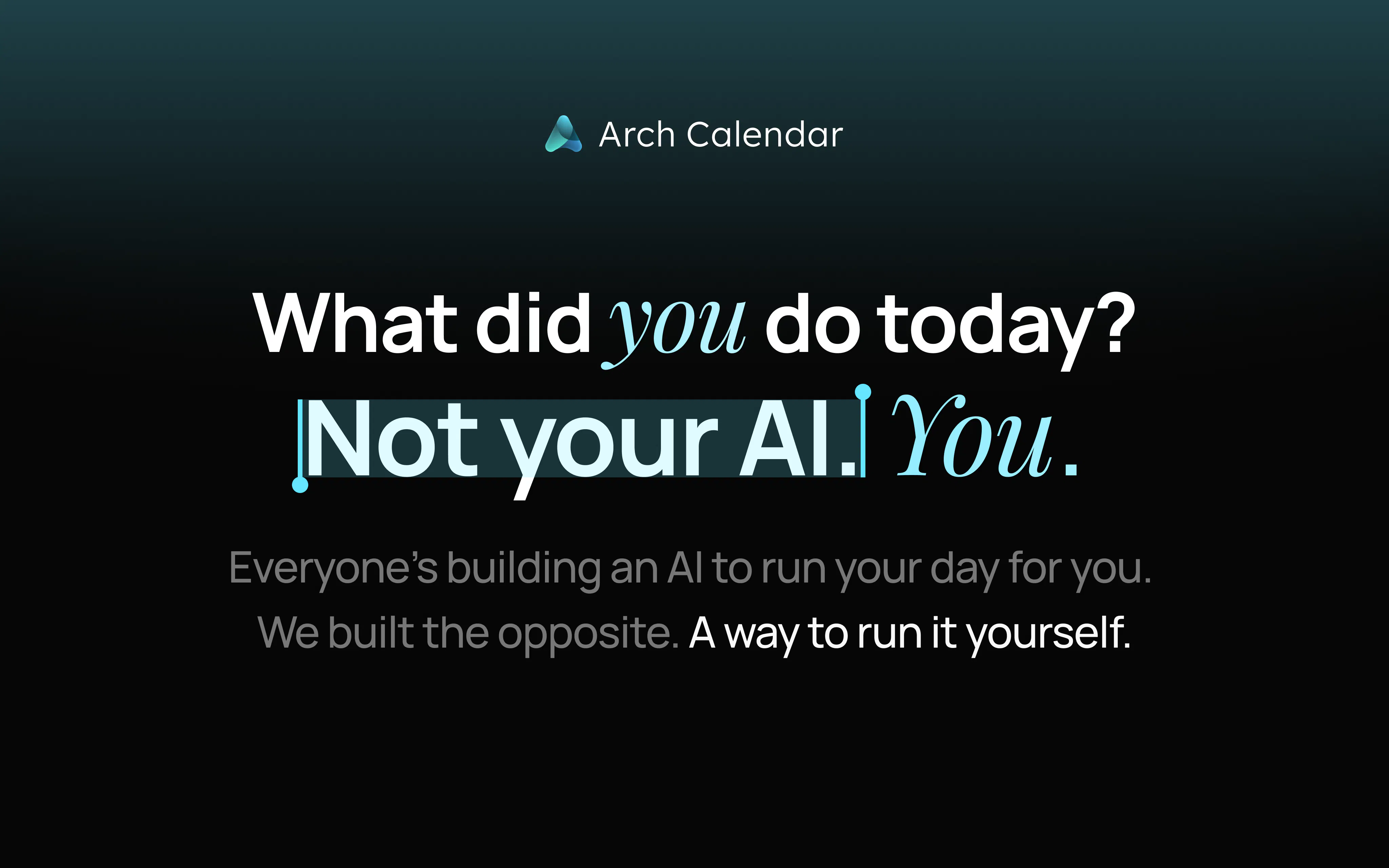 Arch Calendar

What did you do today?

Not your AI. You.

Everyone’s building an AI to run your day for you. We built the opposite. A way to run it yourself.